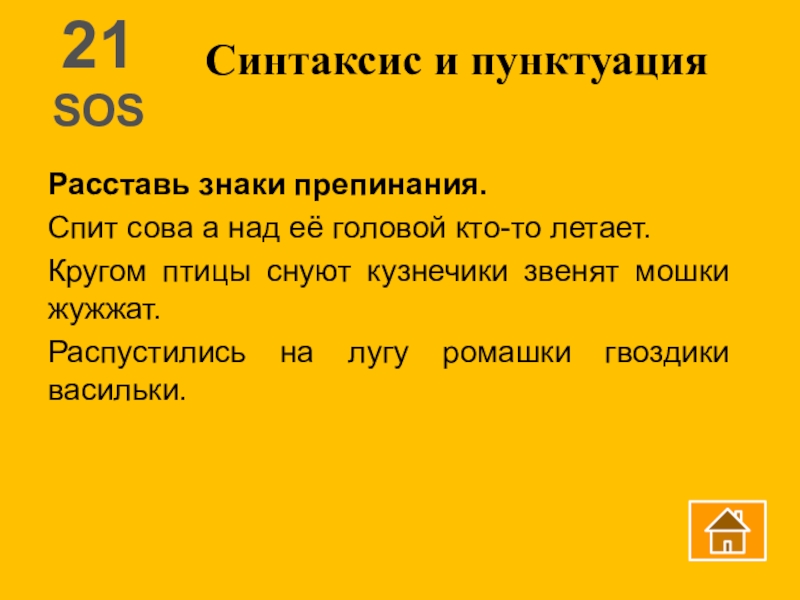 21
SOS

Синтаксис и пунктуация

Расставь знаки препинания.

Спит сова а над её головой кто-то летает.

Кругом птицы снуют кузнечики звенят мошки жужжат.

Распустились на лугу ромашки гвоздики васильки.